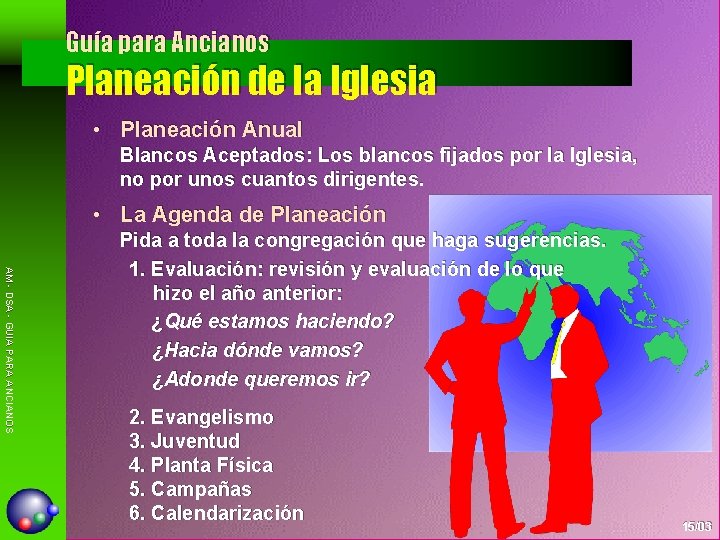 Guía para Ancianos
Planeación de la Iglesia

• Planeación Anual
Blancos Aceptados: Los blancos fijados por la Iglesia, no por unos cuantos dirigentes.

• La Agenda de Planeación
Pida a toda la congregación que haga sugerencias.

1. Evaluación: revisión y evaluación de lo que hizo el año anterior:
¿Qué estamos haciendo?
¿Hacia dónde vamos?
¿Adonde queremos ir?

2. Evangelismo
3. Juventud
4. Planta Física
5. Campañas
6. Calendarización

AM - DSA - GUIA PARA ANCIANOS

15/03